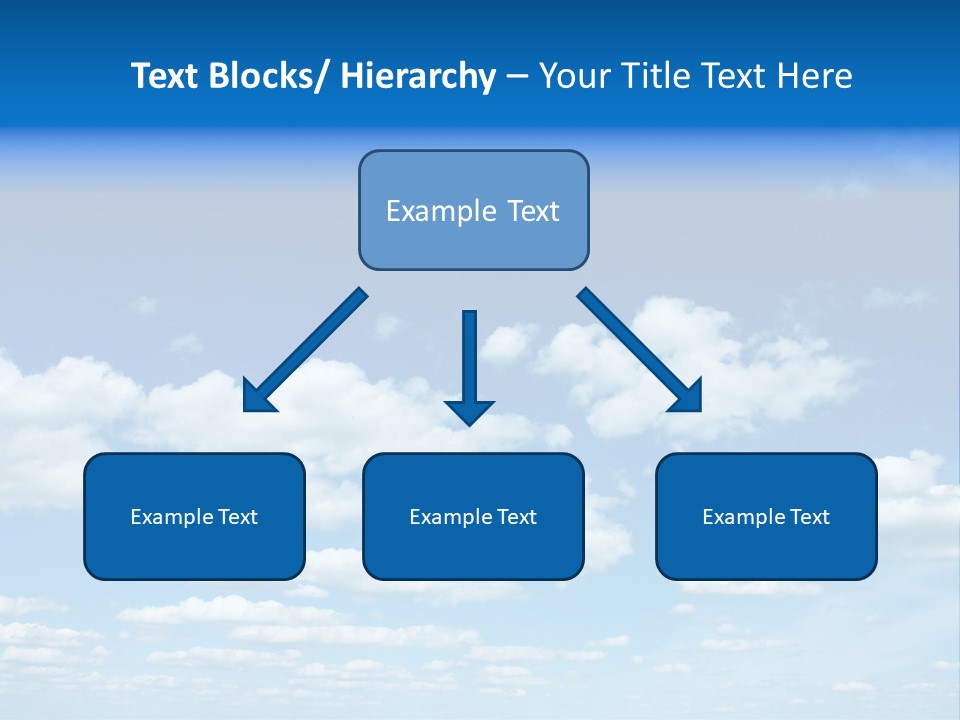 Text Blocks/ Hierarchy – Your Title Text Here

Example Text

Example Text

Example Text

Example Text